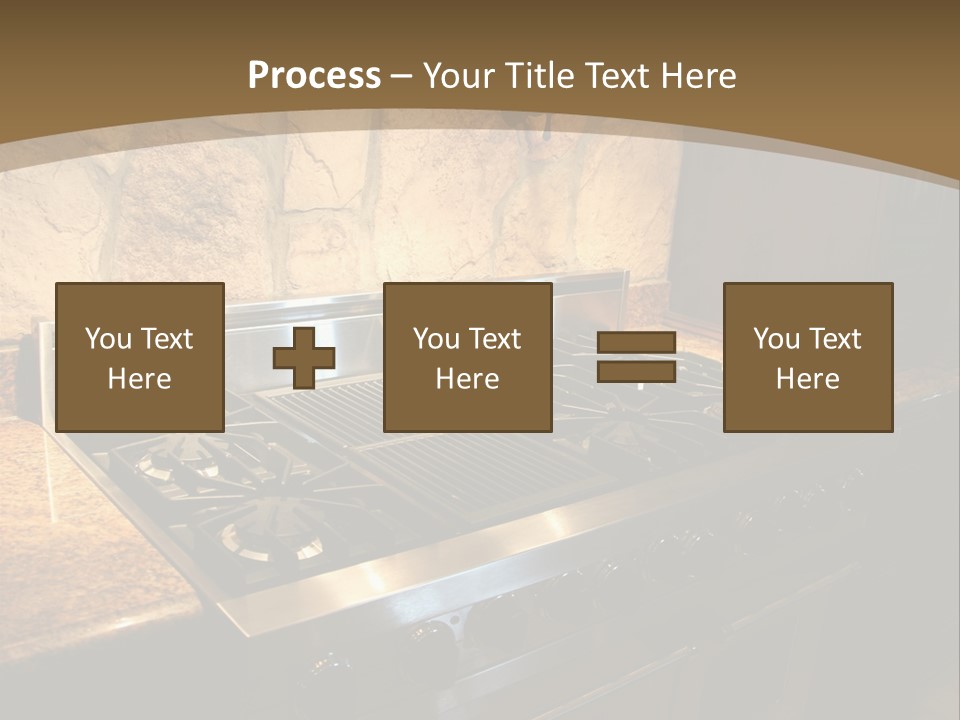 Process – Your Title Text Here

You Text Here

You Text Here

You Text Here